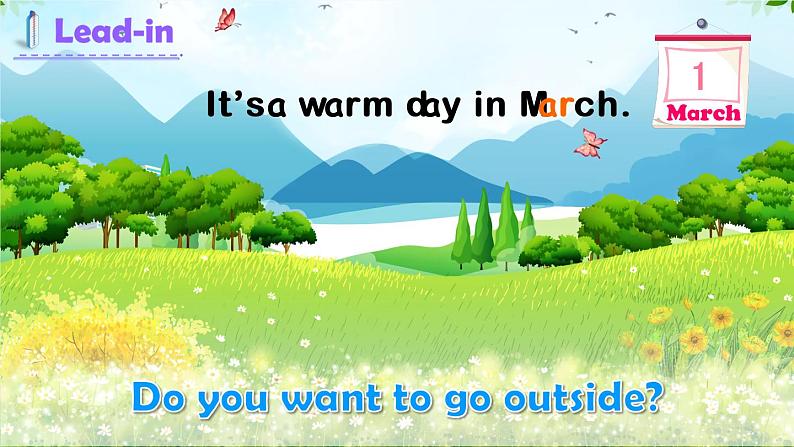 Lead-in

It'sa warm day in March.

1
March

Do you want to go outside?